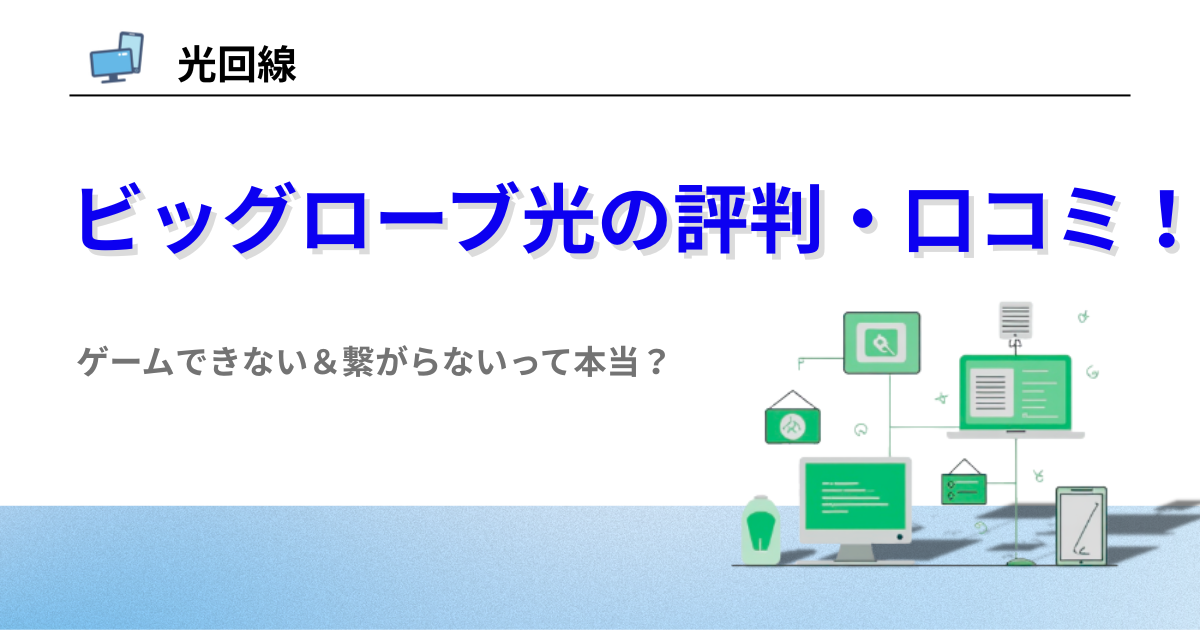 光回線

ビッグローブ光の評判・口コミ！

ゲームできない＆繋がらないって本当？